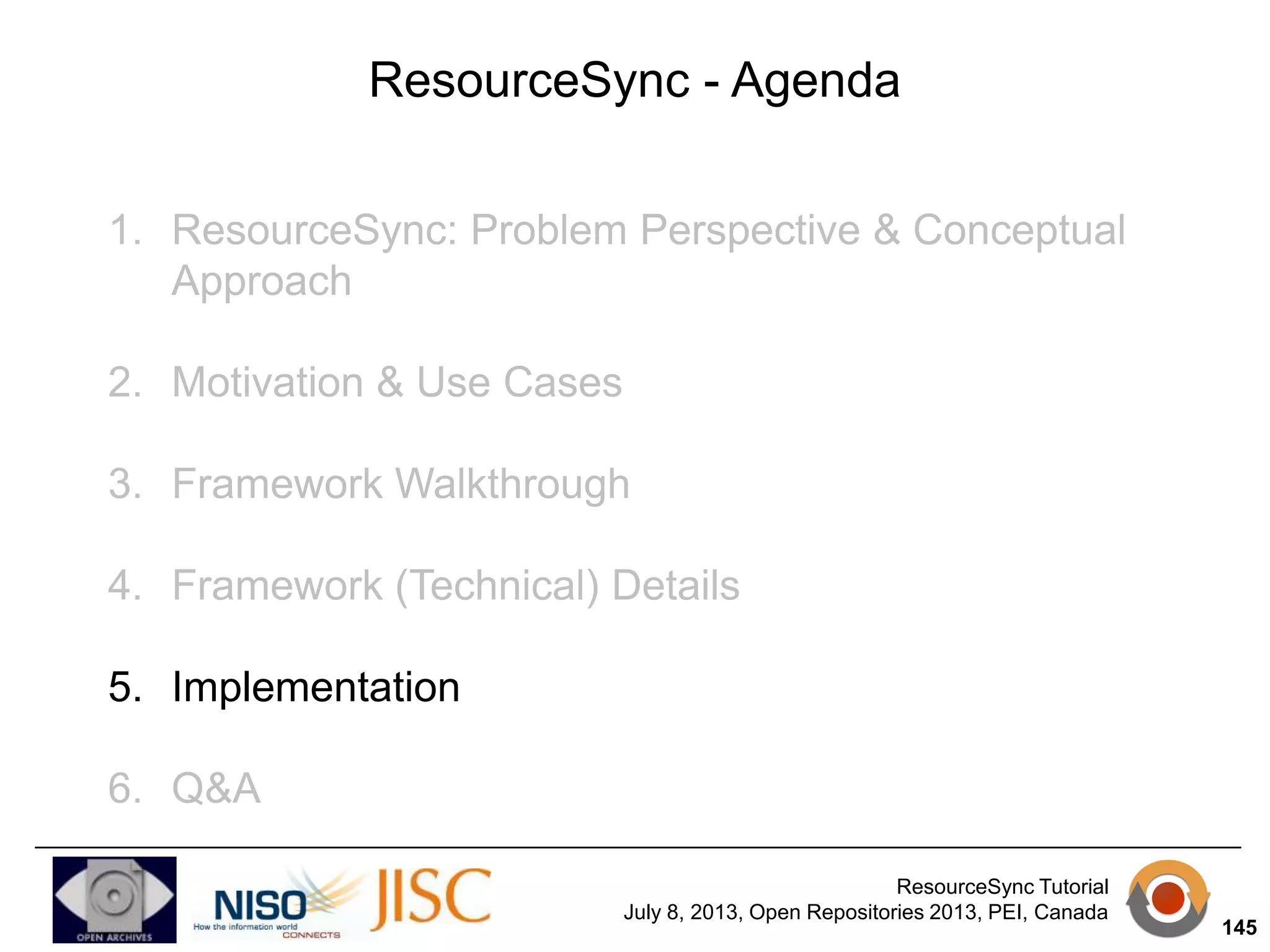 ResourceSync - Agenda

1. ResourceSync: Problem Perspective & Conceptual Approach

2. Motivation & Use Cases

3. Framework Walkthrough

4. Framework (Technical) Details

5. Implementation

6. Q&A

OPEN ARCHIVES

NISO How the information world CONNECTS

JISC

ResourceSync Tutorial
July 8, 2013, Open Repositories 2013, PEI, Canada

145